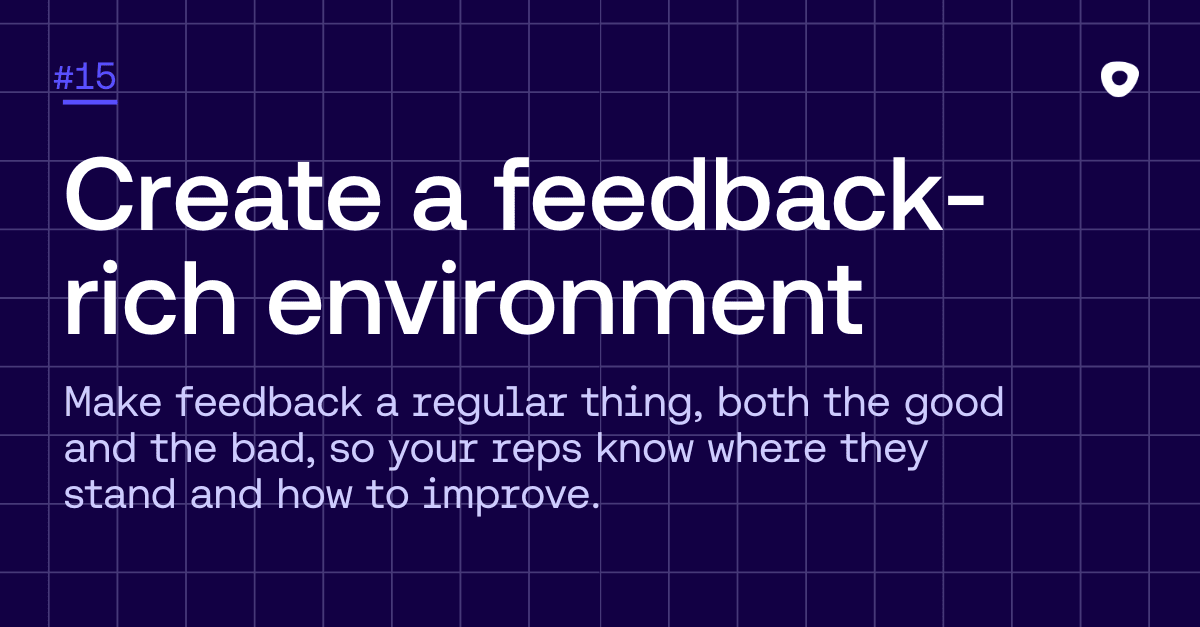 #15

Create a feedback-rich environment

Make feedback a regular thing, both the good and the bad, so your reps know where they stand and how to improve.